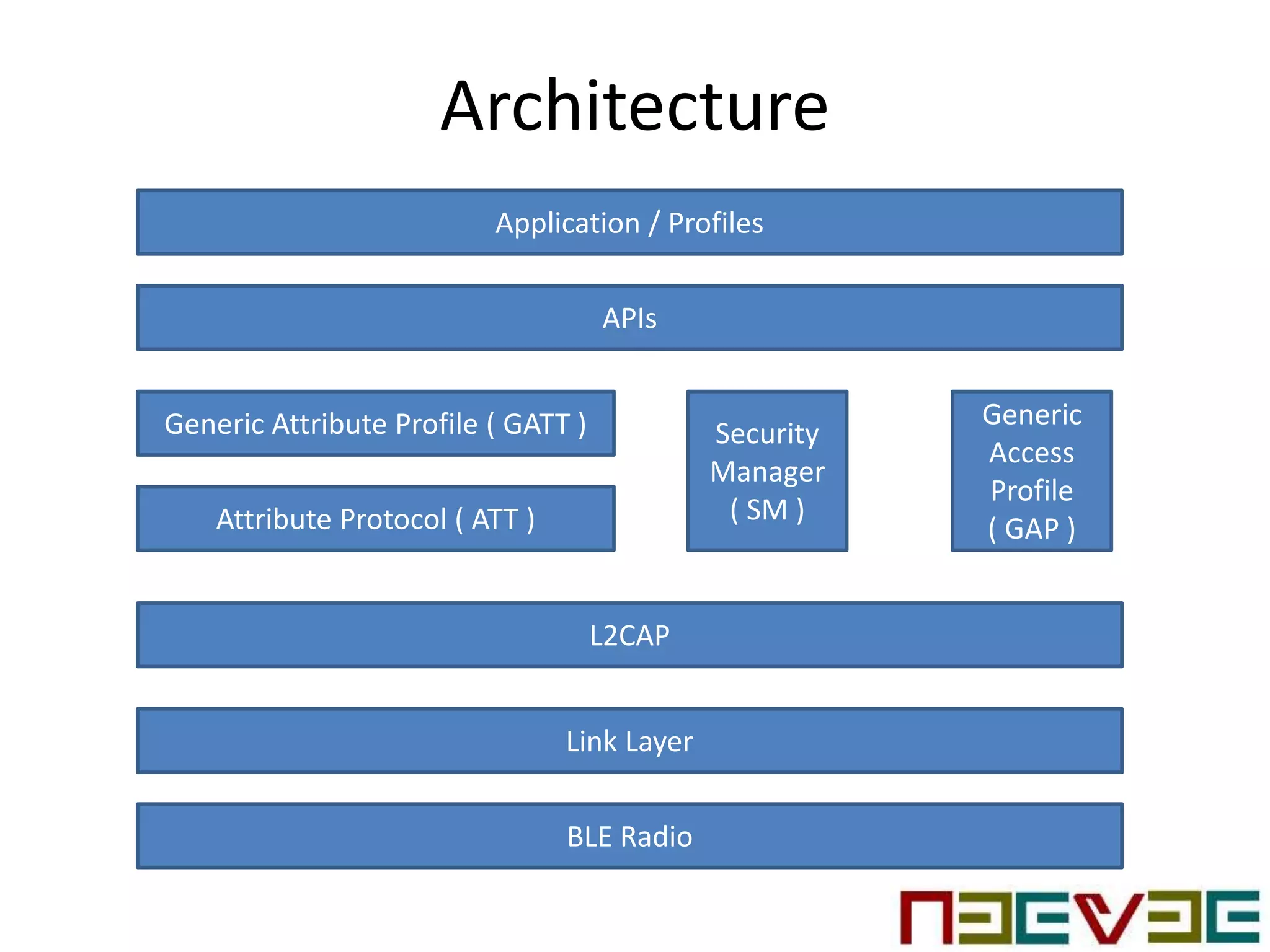 Architecture

Application / Profiles

APIs

Generic Attribute Profile ( GATT )

Attribute Protocol ( ATT )

Security Manager ( SM )

Generic Access Profile ( GAP )

L2CAP

Link Layer

BLE Radio

NEEVEE